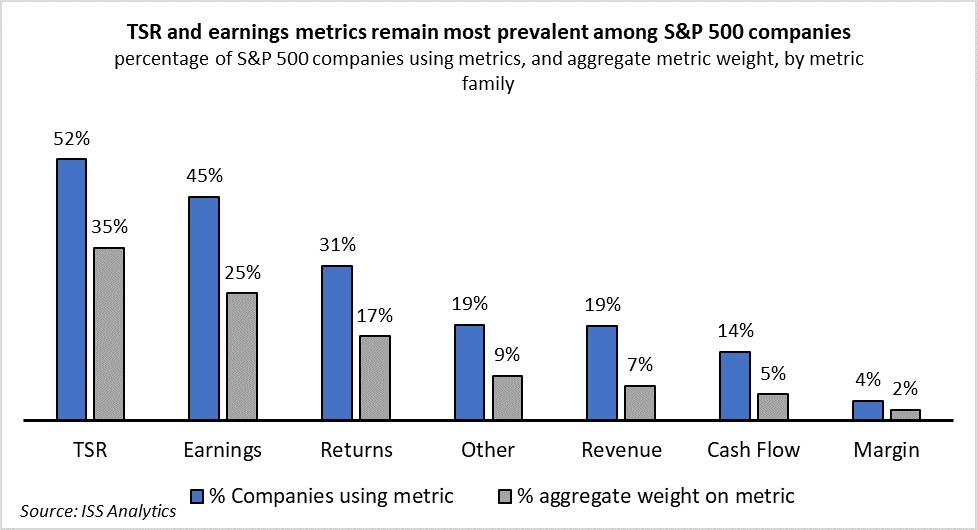 TSR and earnings metrics remain most prevalent among S&P 500 companies
percentage of S&P 500 companies using metrics, and aggregate metric weight, by metric family

52%
35%
45%
25%
31%
17%
19%
9%
19%
7%
14%
5%
4%
2%

TSR
Earnings
Returns
Other
Revenue
Cash Flow
Margin

% Companies using metric
% aggregate weight on metric

Source: ISS Analytics